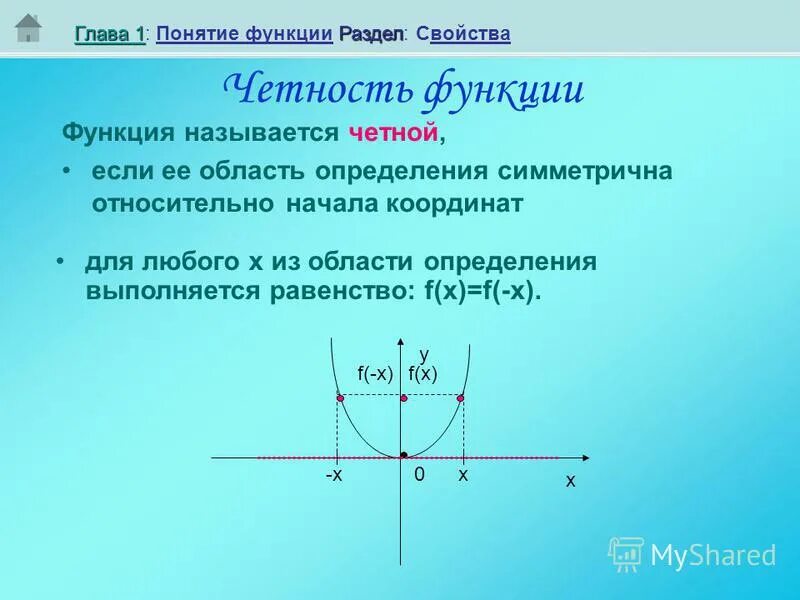 Глава 1: Понятие функции Раздел: Свойства

Четность функции

Функция называется четной,

• если ее область определения симметрична относительно начала координат

• для любого x из области определения выполняется равенство: f(x)=f(-x).

y
f(-x) f(x)
-x 0 x
x

MyShared